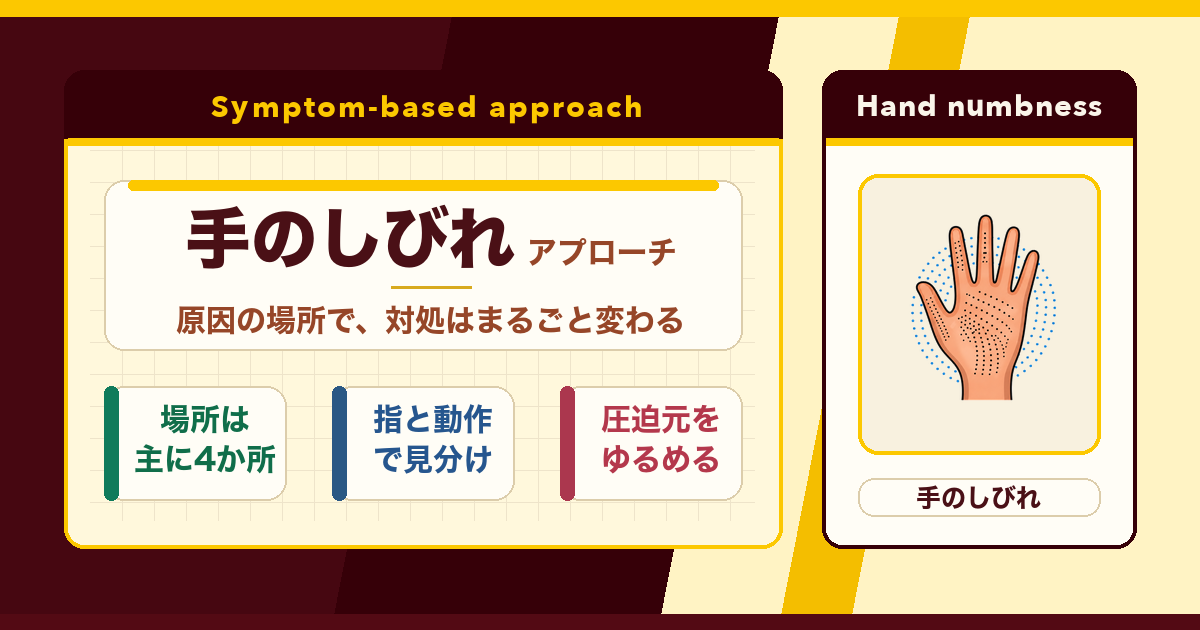 Symptom-based approach

手のしびれ アプローチ

原因の場所で、対処はまるごと変わる

場所は主に4か所

指と動作で見分け

圧迫元をゆるめる

Hand numbness

手のしびれ